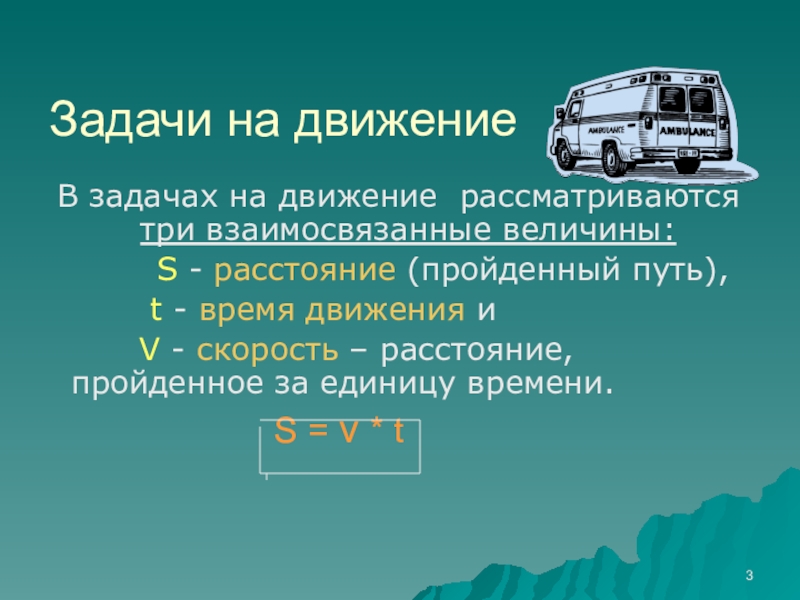 Задачи на движение

AMBULANCE AMBULANCE

В задачах на движение рассматриваются три взаимосвязанные величины:

S - расстояние (пройденный путь),

t - время движения и

V - скорость – расстояние, пройденное за единицу времени.

S = V * t

3